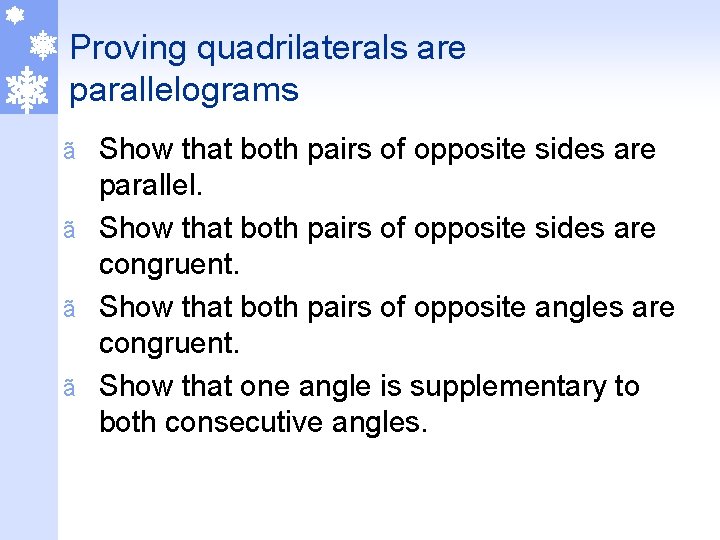 Proving quadrilaterals are parallelograms

ã Show that both pairs of opposite sides are parallel.

ã Show that both pairs of opposite sides are congruent.

ã Show that both pairs of opposite angles are congruent.

ã Show that one angle is supplementary to both consecutive angles.